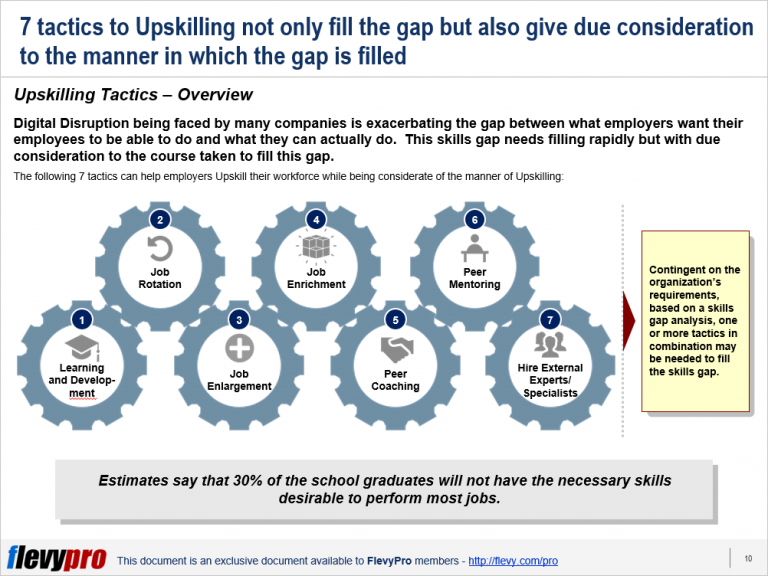 7 tactics to Upskilling not only fill the gap but also give due consideration to the manner in which the gap is filled

Upskilling Tactics – Overview

Digital Disruption being faced by many companies is exacerbating the gap between what employers want their employees to be able to do and what they can actually do. This skills gap needs filling rapidly but with due consideration to the course taken to fill this gap.

The following 7 tactics can help employers Upskill their workforce while being considerate of the manner of Upskilling:

1
Learning and Development

2
Job Rotation

3
Job Enlargement

4
Job Enrichment

5
Peer Coaching

6
Peer Mentoring

7
Hire External Experts/ Specialists

Contingent on the organization's requirements, based on a skills gap analysis, one or more tactics in combination may be needed to fill the skills gap.

Estimates say that 30% of the school graduates will not have the necessary skills desirable to perform most jobs.

flevypro This document is an exclusive document available to FlevyPro members - http://flevy.com/pro

10